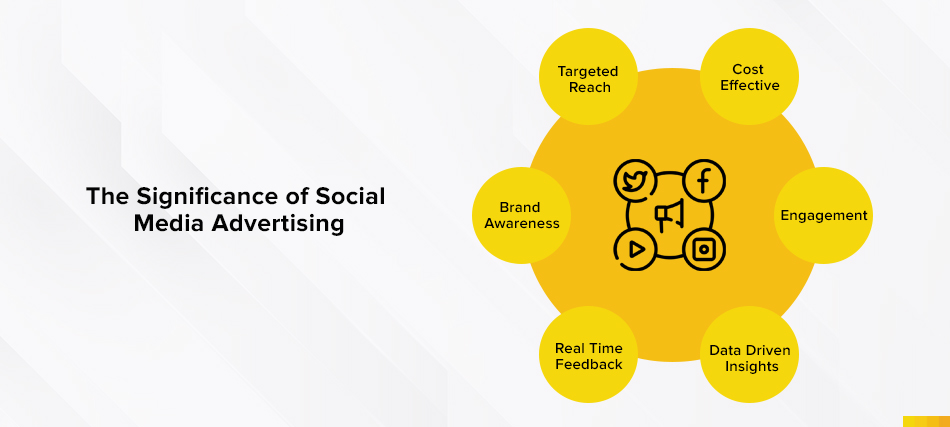 The Significance of Social Media Advertising

Targeted Reach

Cost Effective

Brand Awareness

Engagement

Real Time Feedback

Data Driven Insights